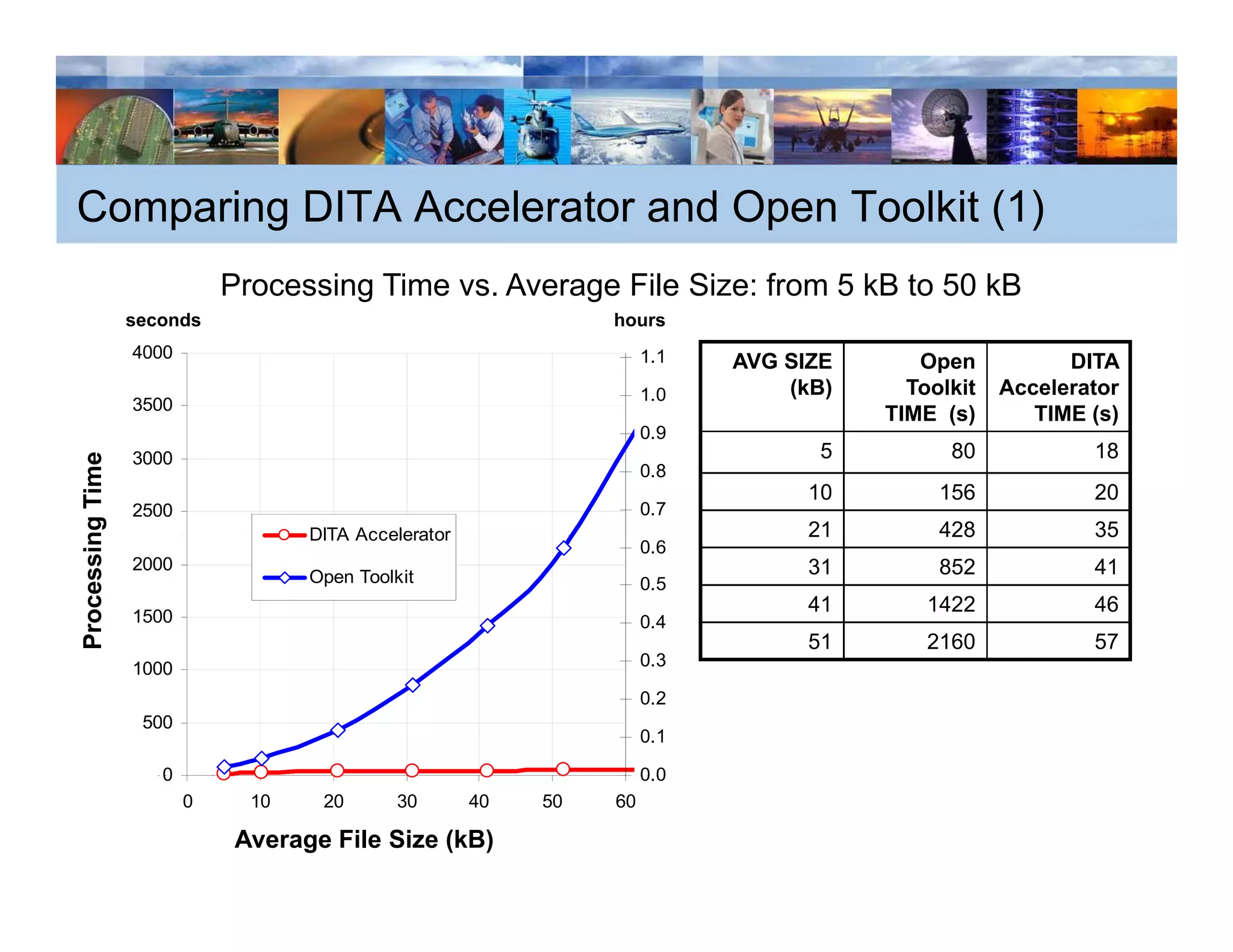 Comparing DITA Accelerator and Open Toolkit (1)

Processing Time vs. Average File Size: from 5 kB to 50 kB

seconds

hours

4000
3500
3000
2500
2000
1500
1000
500
0

1.1
1.0
0.9
0.8
0.7
0.6
0.5
0.4
0.3
0.2
0.1
0.0

Processing Time

DITA Accelerator
Open Toolkit

0 10 20 30 40 50 60

Average File Size (kB)

| AVG SIZE (kB) | Open Toolkit TIME (s) | DITA Accelerator TIME (s) |
|---|---|---|
| 5 | 80 | 18 |
| 10 | 156 | 20 |
| 21 | 428 | 35 |
| 31 | 852 | 41 |
| 41 | 1422 | 46 |
| 51 | 2160 | 57 |